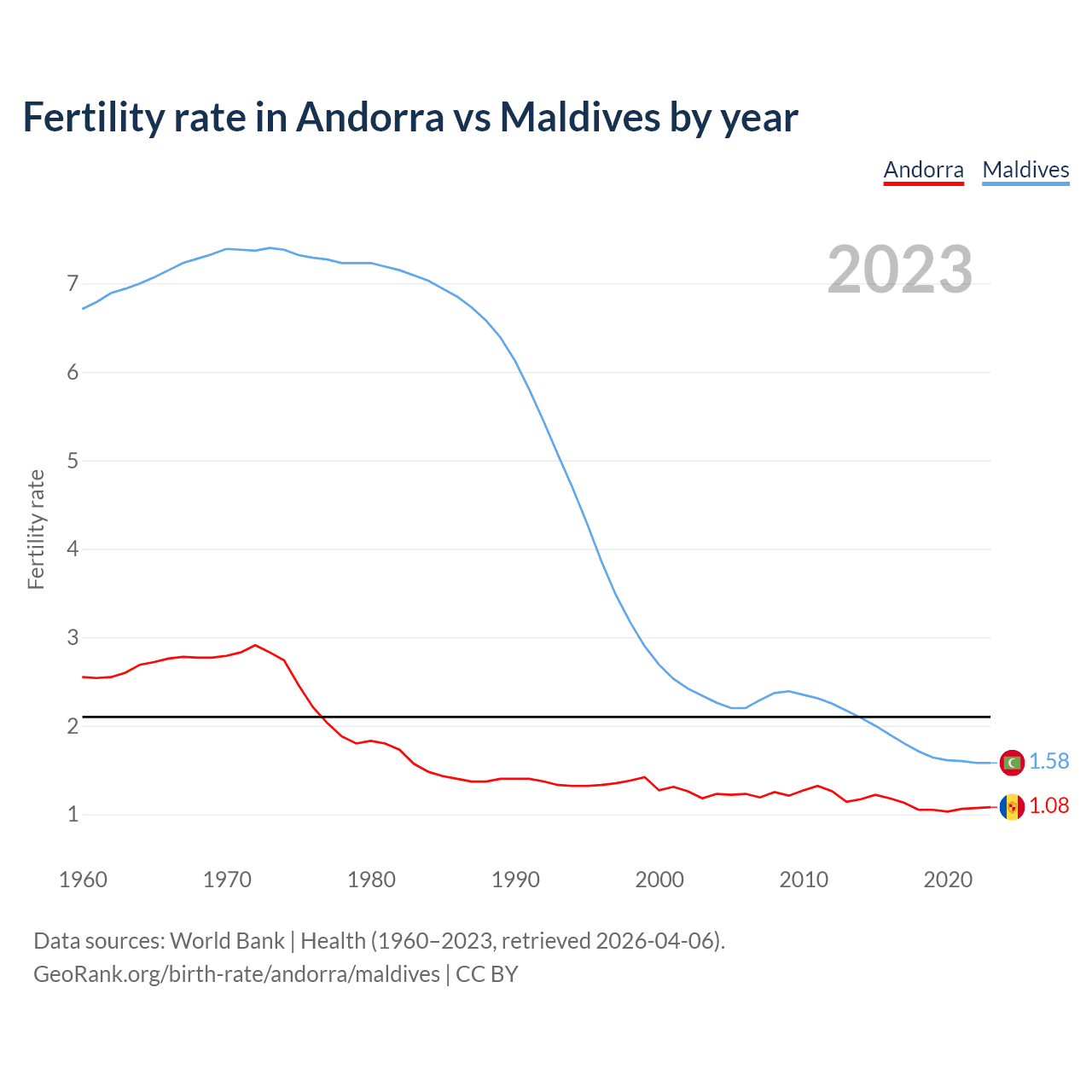 Fertility rate in Andorra vs Maldives by year

Andorra Maldives

2023

Fertility rate

7
6
5
4
3
2
1

1.58
1.08

1960 1970 1980 1990 2000 2010 2020

Data sources: World Bank | Health (1960–2023, retrieved 2026-04-06).
GeoRank.org/birth-rate/andorra/maldives | CC BY